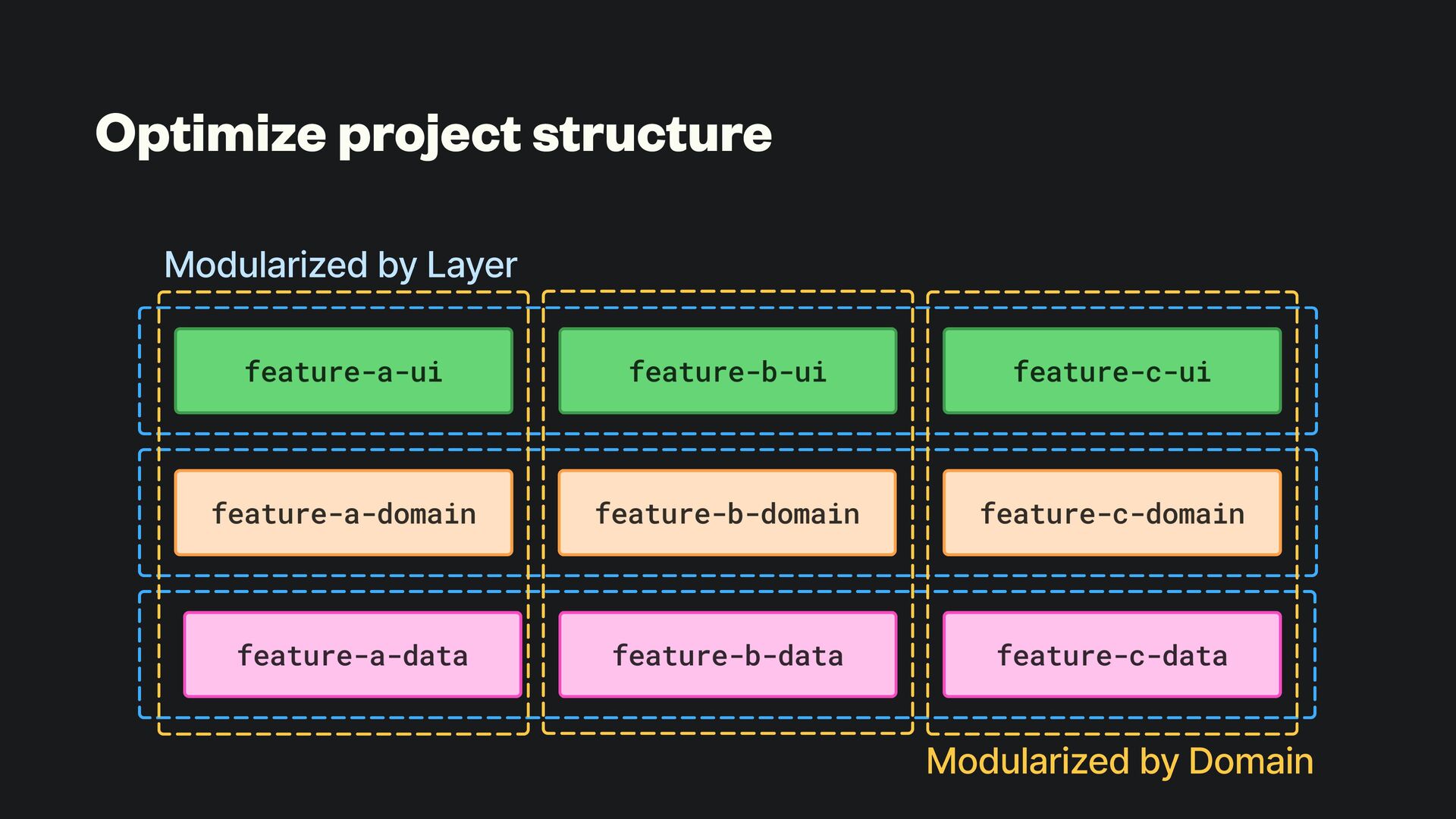 Optimize project structure

Modularized by Layer

feature-a-ui

feature-b-ui

feature-c-ui

feature-a-domain

feature-b-domain

feature-c-domain

feature-a-data

feature-b-data

feature-c-data

Modularized by Domain